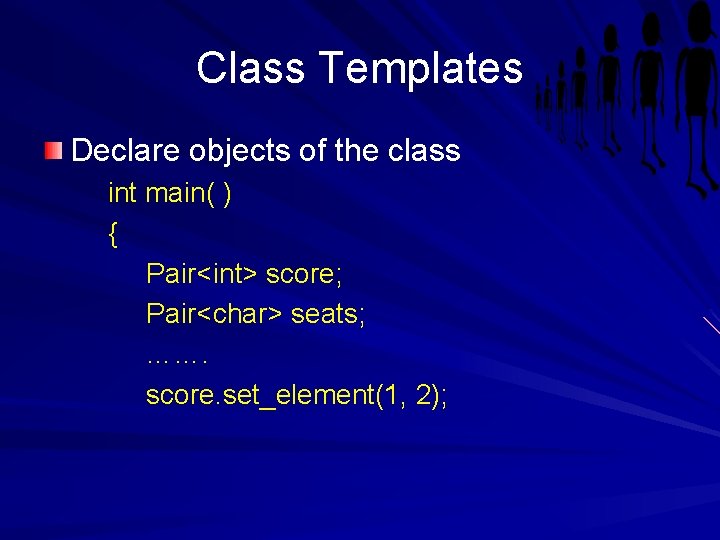 Class Templates

Declare objects of the class

int main( )
{
Pair<int> score;
Pair<char> seats;
…….
score.set_element(1, 2);